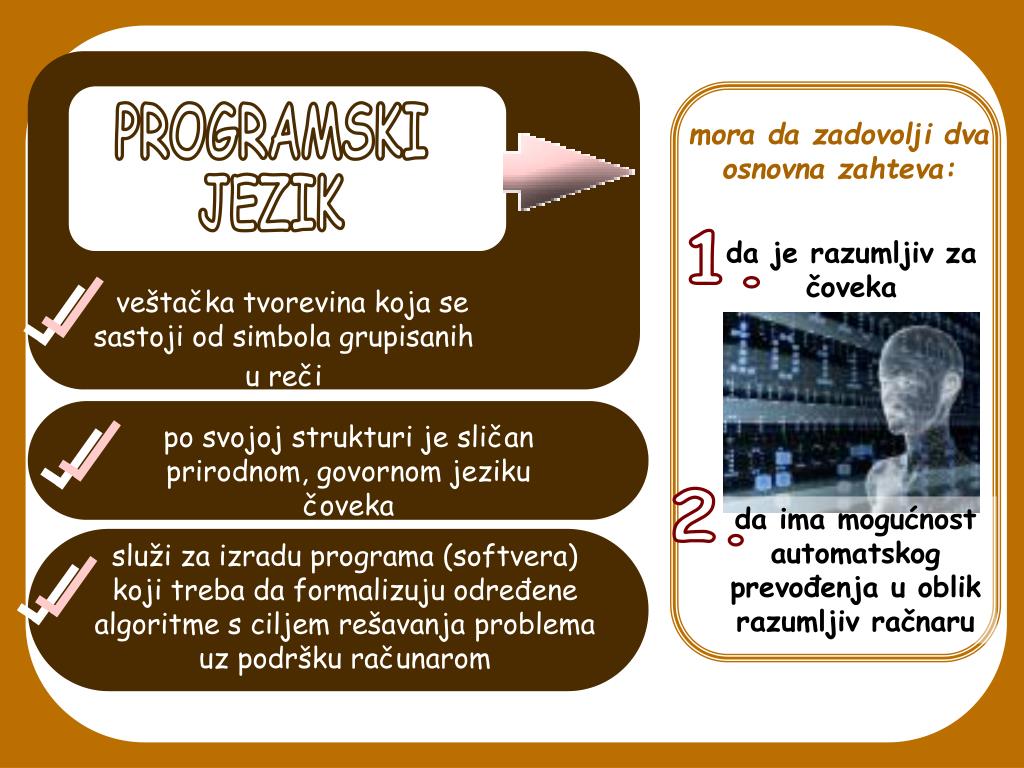 PROGRAMSKI JEZIK

veštačka tvorevina koja se sastoji od simbola grupisanih u reči

po svojoj strukturi je sličan prirodnom, govornom jeziku čoveka

služi za izradu programa (softvera) koji treba da formalizuju određene algoritme s ciljem rešavanja problema uz podršku računarom

mora da zadovolji dva osnovna zahteva:

1. da je razumljiv za čoveka

2. da ima mogućnost automatskog prevođenja u oblik razumljiv računaru